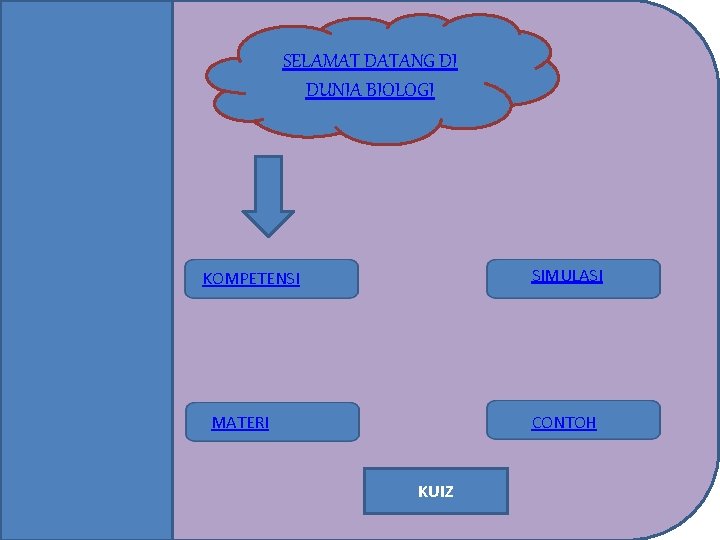 SELAMAT DATANG DI DUNIA BIOLOGI

KOMPETENSI

SIMULASI

MATERI

CONTOH

KUIZ